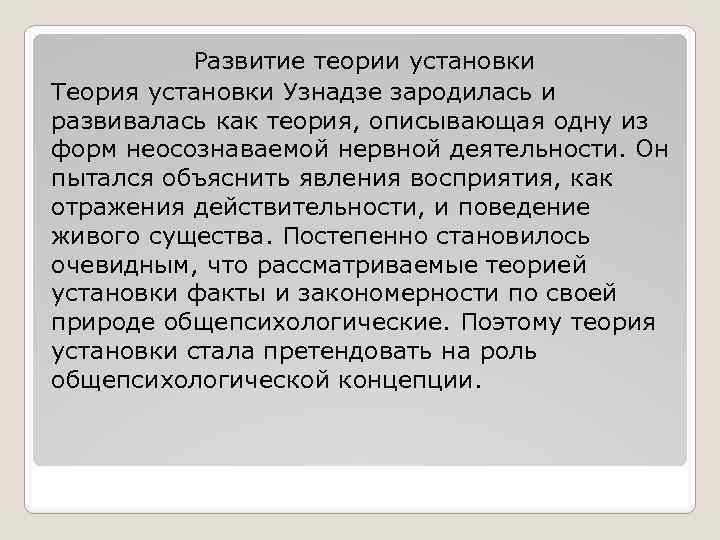 Развитие теории установки

Теория установки Узнадзе зародилась и развивалась как теория, описывающая одну из форм неосознаваемой нервной деятельности. Он пытался объяснить явления восприятия, как отражения действительности, и поведение живого существа. Постепенно становилось очевидным, что рассматриваемые теорией установки факты и закономерности по своей природе общепсихологические. Поэтому теория установки стала претендовать на роль общепсихологической концепции.